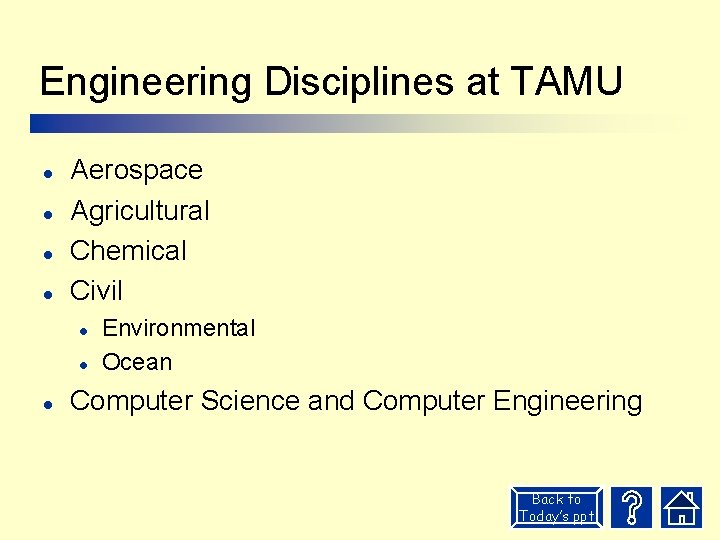 Engineering Disciplines at TAMU

- Aerospace
- Agricultural
- Chemical
- Civil
  - Environmental
  - Ocean
- Computer Science and Computer Engineering

Back to Today's ppt

?